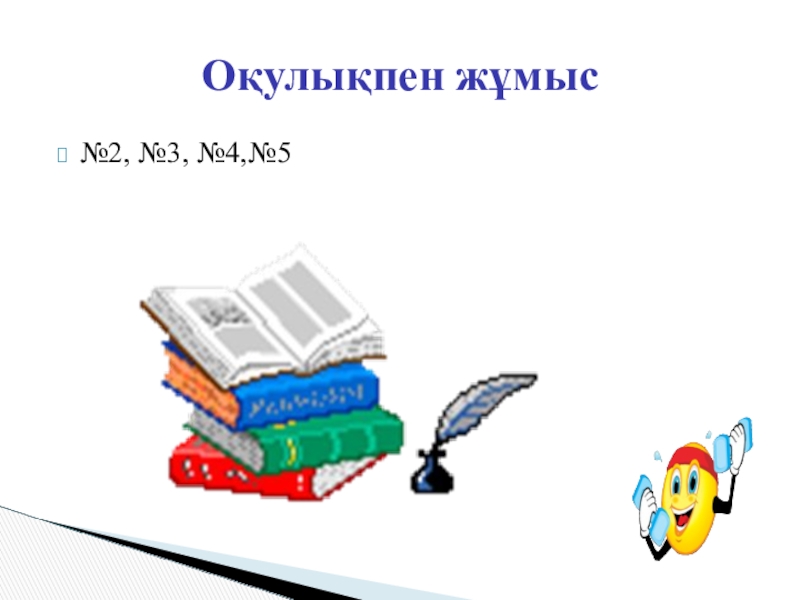 Оқулықпен жұмыс

№2, №3, №4,№5